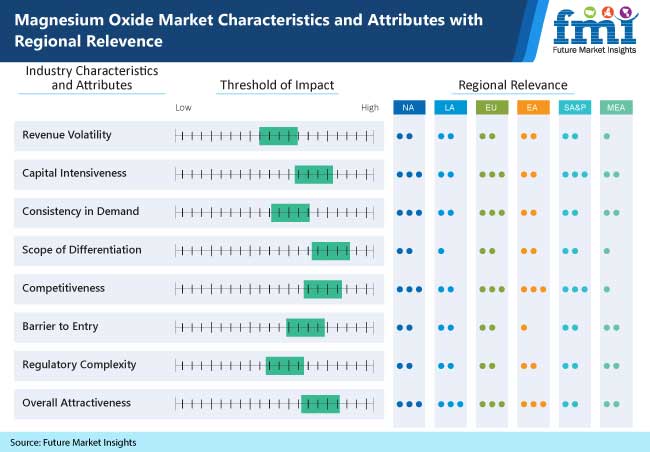 Magnesium Oxide Market Characteristics and Attributes with Regional Relevence

fmi
Future Market Insights

Industry Characteristics and Attributes

Threshold of Impact

Regional Relevance

Low

High

NA LA EU EA SA&P MEA

Revenue Volatility

Capital Intensiveness

Consistency in Demand

Scope of Differentiation

Competitiveness

Barrier to Entry

Regulatory Complexity

Overall Attractiveness

Source: Future Market Insights